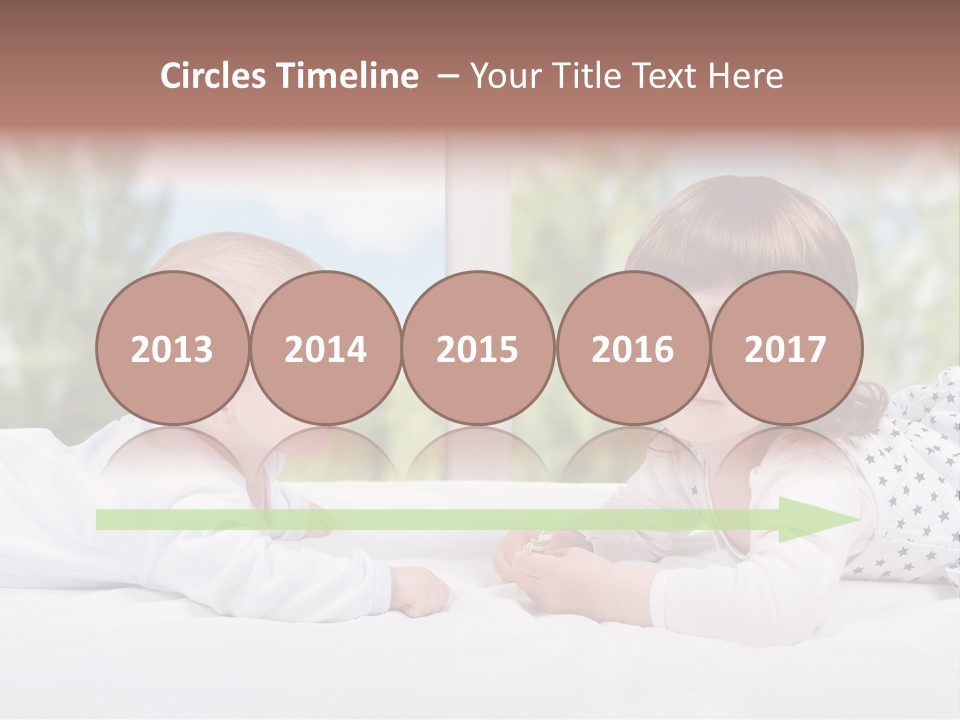 Circles Timeline – Your Title Text Here

2013

2014

2015

2016

2017